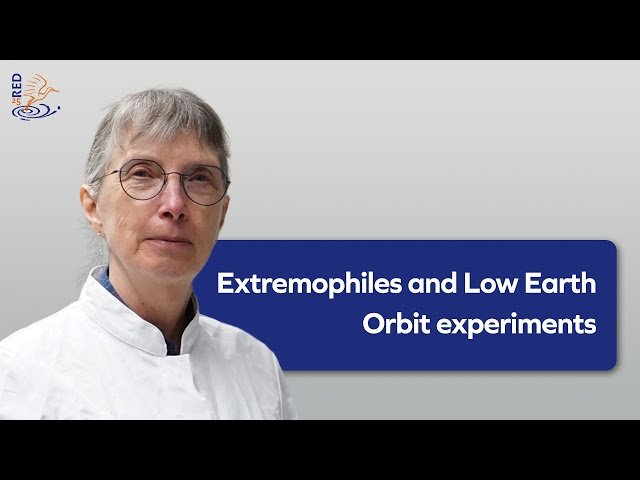 RED 25

Extremophiles and Low Earth Orbit experiments